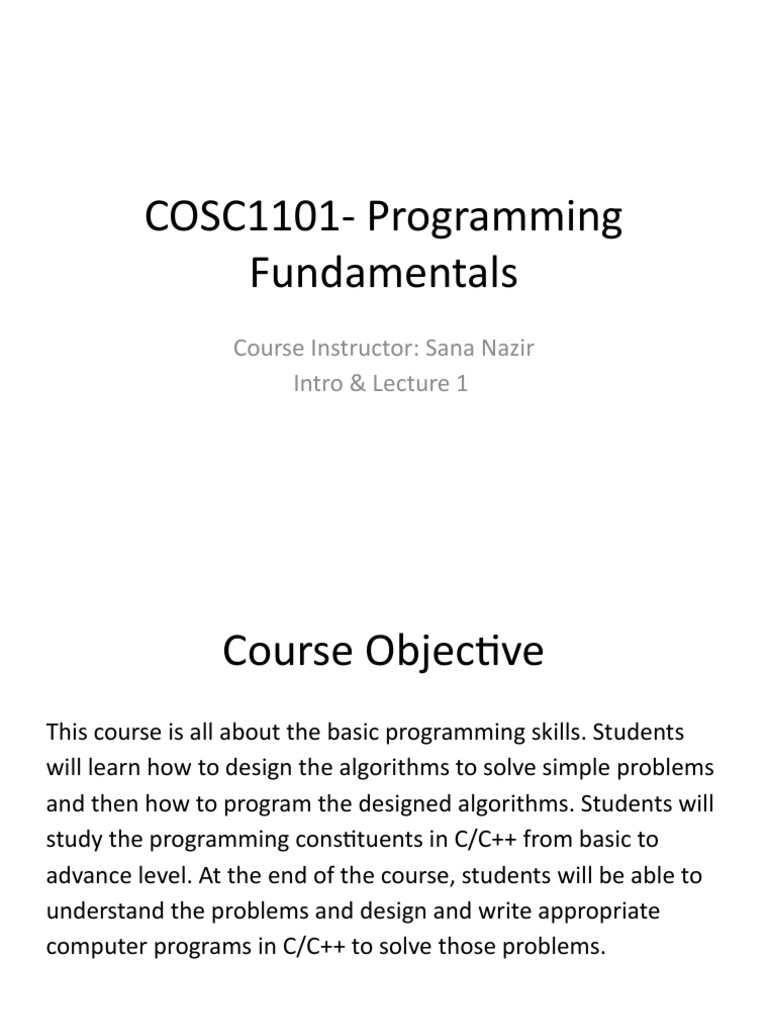 COSC1101- Programming Fundamentals

Course Instructor: Sana Nazir
Intro & Lecture 1

Course Objective

This course is all about the basic programming skills. Students will learn how to design the algorithms to solve simple problems and then how to program the designed algorithms. Students will study the programming constituents in C/C++ from basic to advance level. At the end of the course, students will be able to understand the problems and design and write appropriate computer programs in C/C++ to solve those problems.